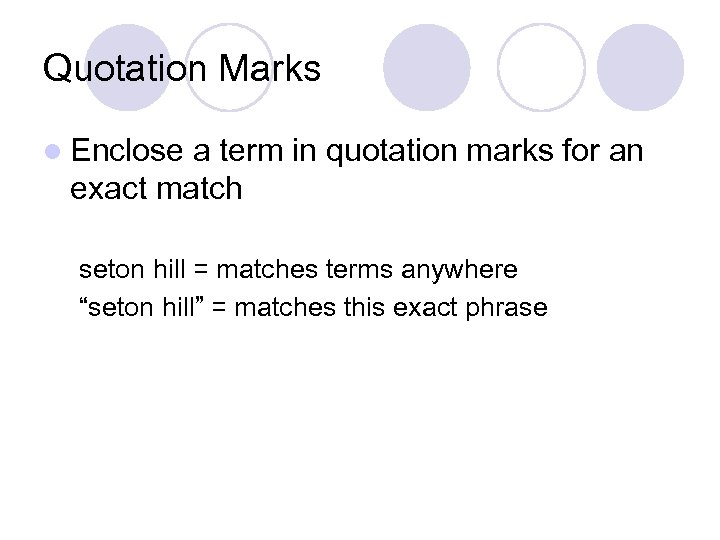 Quotation Marks

Enclose a term in quotation marks for an exact match

seton hill = matches terms anywhere
“seton hill” = matches this exact phrase